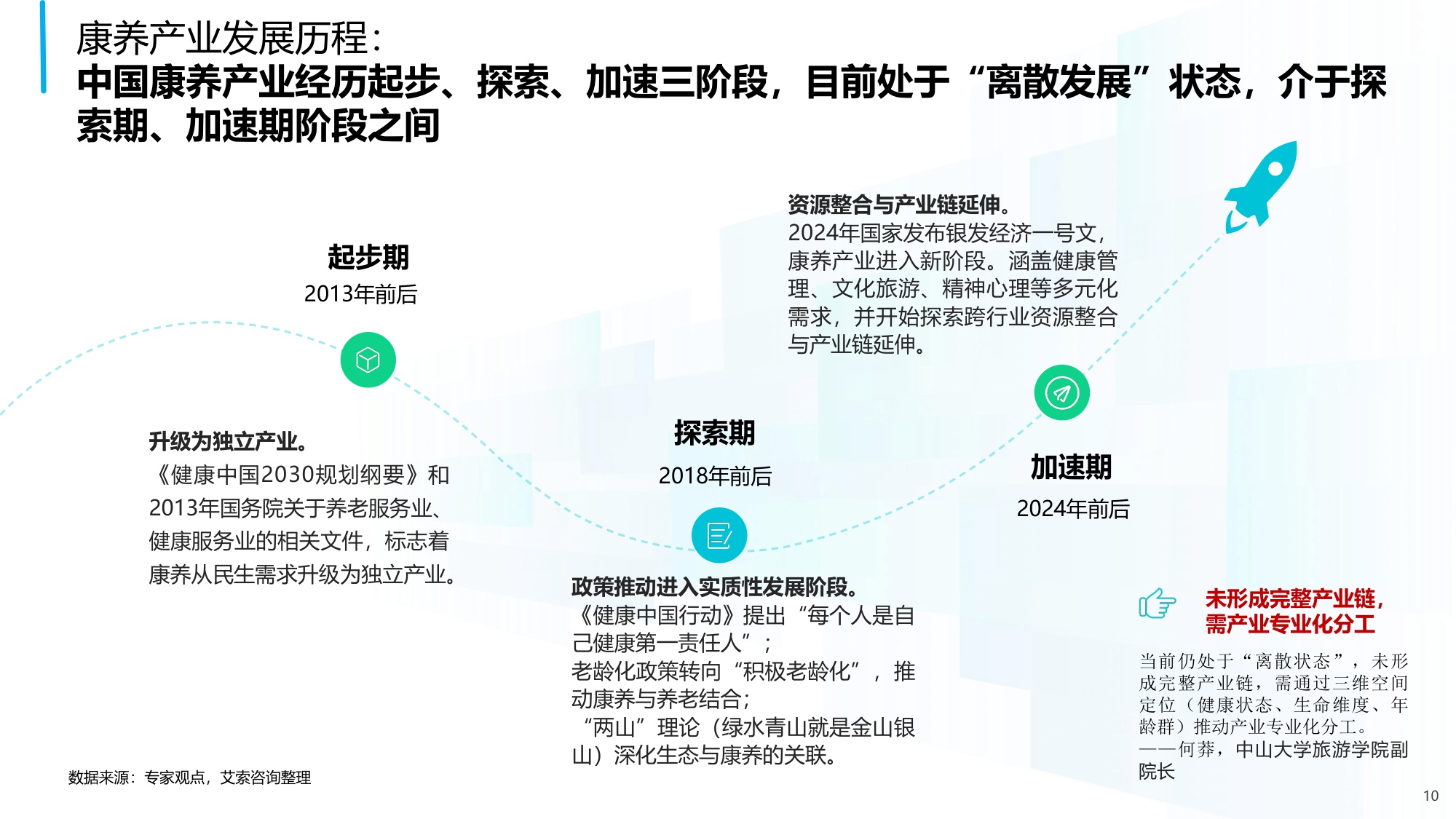 康养产业发展历程：
中国康养产业经历起步、探索、加速三阶段，目前处于“离散发展”状态，介于探索期、加速期阶段之间

起步期
2013年前后

升级为独立产业。
《健康中国2030规划纲要》和2013年国务院关于养老服务业、健康服务业的相关文件，标志着康养从民生需求升级为独立产业。

探索期
2018年前后

政策推动进入实质性发展阶段。
《健康中国行动》提出“每个人是自己健康第一责任人”；
老龄化政策转向“积极老龄化”，推动康养与养老结合；
“两山”理论（绿水青山就是金山银山）深化生态与康养的关联。

资源整合与产业链延伸。
2024年国家发布银发经济一号文，康养产业进入新阶段。涵盖健康管理、文化旅游、精神心理等多元化需求，并开始探索跨行业资源整合与产业链延伸。

加速期
2024年前后

未形成完整产业链，需产业专业化分工

当前仍处于“离散状态”，未形成完整产业链，需通过三维空间定位（健康状态、生命维度、年龄群）推动产业专业化分工。
——何莽，中山大学旅游学院副院长

数据来源：专家观点，艾索咨询整理

10